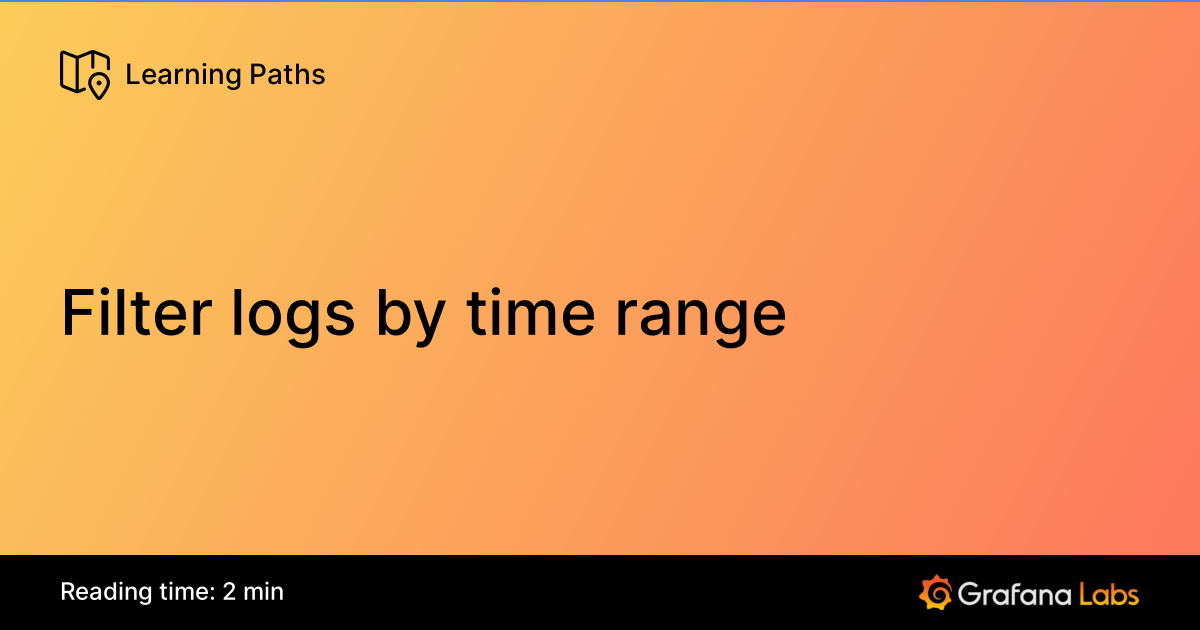 Learning Paths

Filter logs by time range

Reading time: 2 min

Grafana Labs